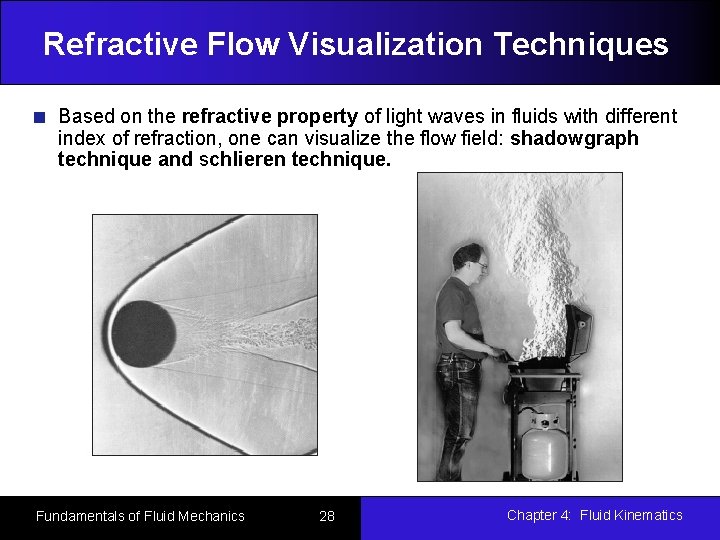 Refractive Flow Visualization Techniques

Based on the refractive property of light waves in fluids with different index of refraction, one can visualize the flow field: shadowgraph technique and schlieren technique.

Fundamentals of Fluid Mechanics 28 Chapter 4: Fluid Kinematics